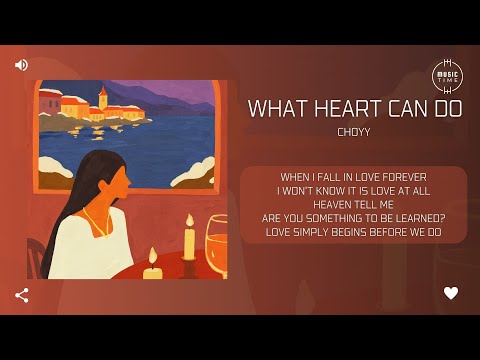 MUSIC TIME

WHAT HEART CAN DO

CHOYY

WHEN I FALL IN LOVE FOREVER
I WON'T KNOW IT IS LOVE AT ALL
HEAVEN TELL ME
ARE YOU SOMETHING TO BE LEARNED?
LOVE SIMPLY BEGINS BEFORE WE DO